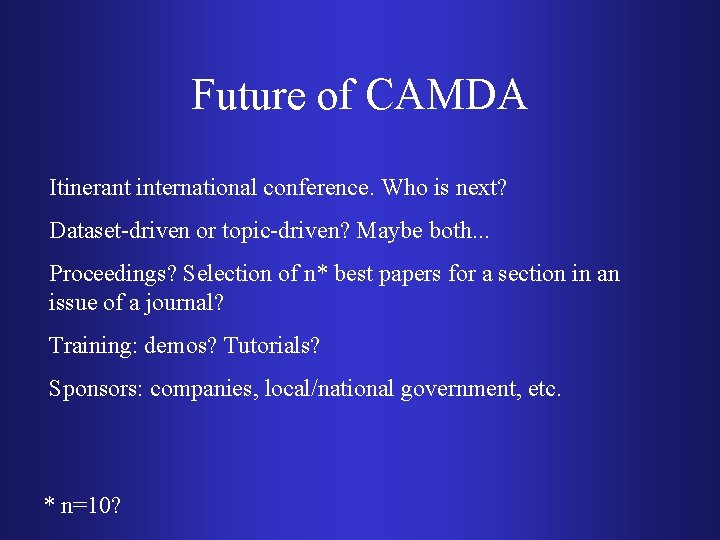 Future of CAMDA

Itinerant international conference. Who is next?

Dataset-driven or topic-driven? Maybe both...

Proceedings? Selection of n* best papers for a section in an issue of a journal?

Training: demos? Tutorials?

Sponsors: companies, local/national government, etc.

* n=10?